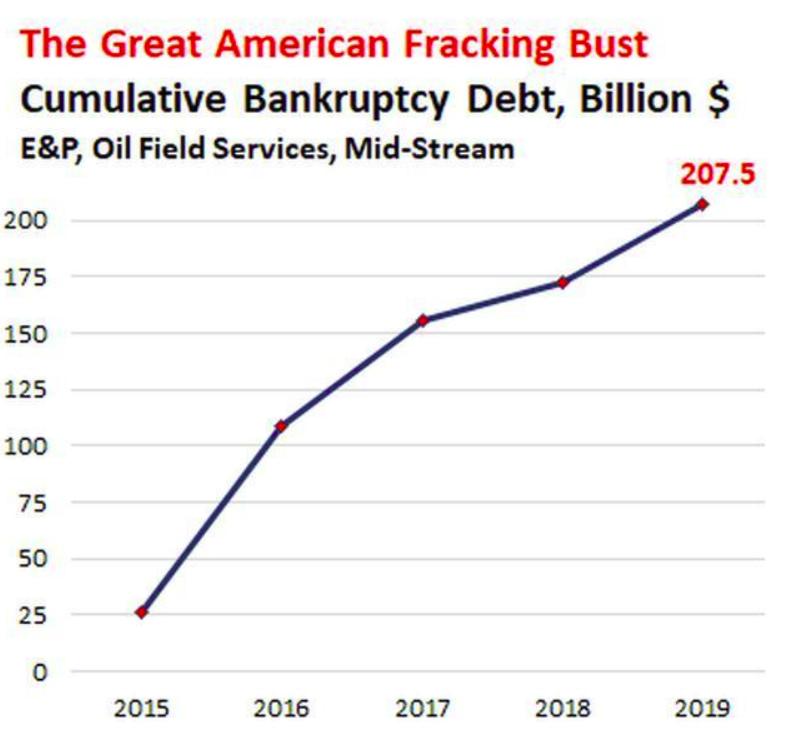 The Great American Fracking Bust
Cumulative Bankruptcy Debt, Billion $
E&P, Oil Field Services, Mid-Stream

207.5

200
175
150
125
100
75
50
25
0

2015
2016
2017
2018
2019